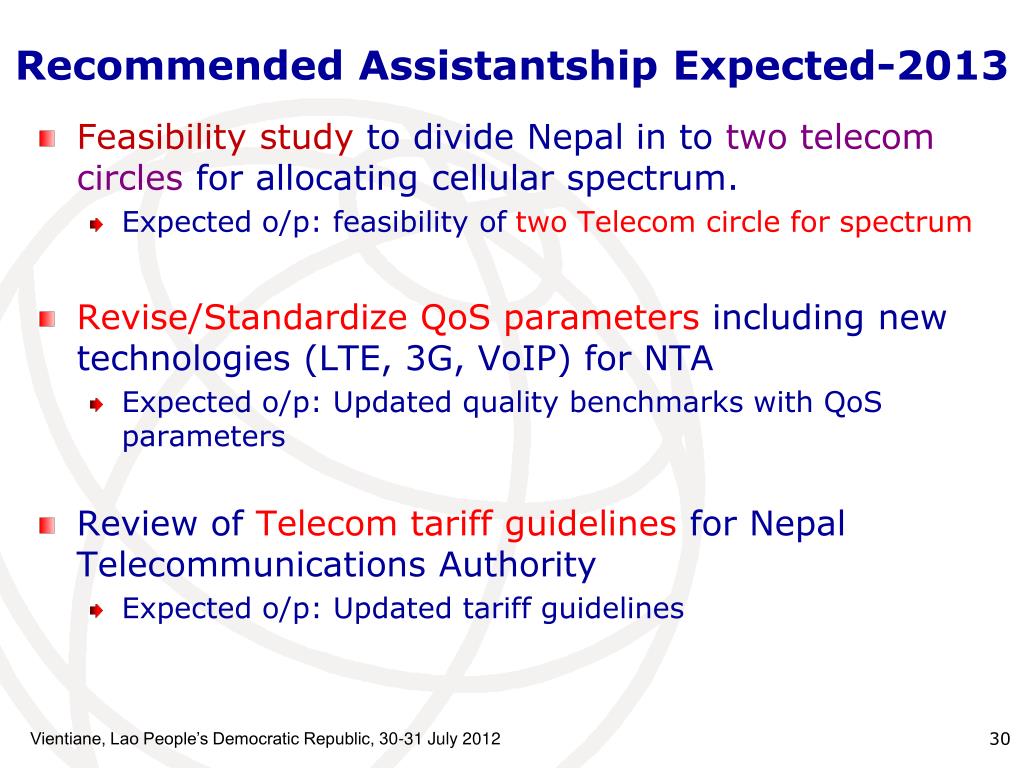 Recommended Assistantship Expected-2013

Feasibility study to divide Nepal in to two telecom circles for allocating cellular spectrum.

Expected o/p: feasibility of two Telecom circle for spectrum

Revise/Standardize QoS parameters including new technologies (LTE, 3G, VoIP) for NTA

Expected o/p: Updated quality benchmarks with QoS parameters

Review of Telecom tariff guidelines for Nepal Telecommunications Authority

Expected o/p: Updated tariff guidelines

Vientiane, Lao People's Democratic Republic, 30-31 July 2012

30